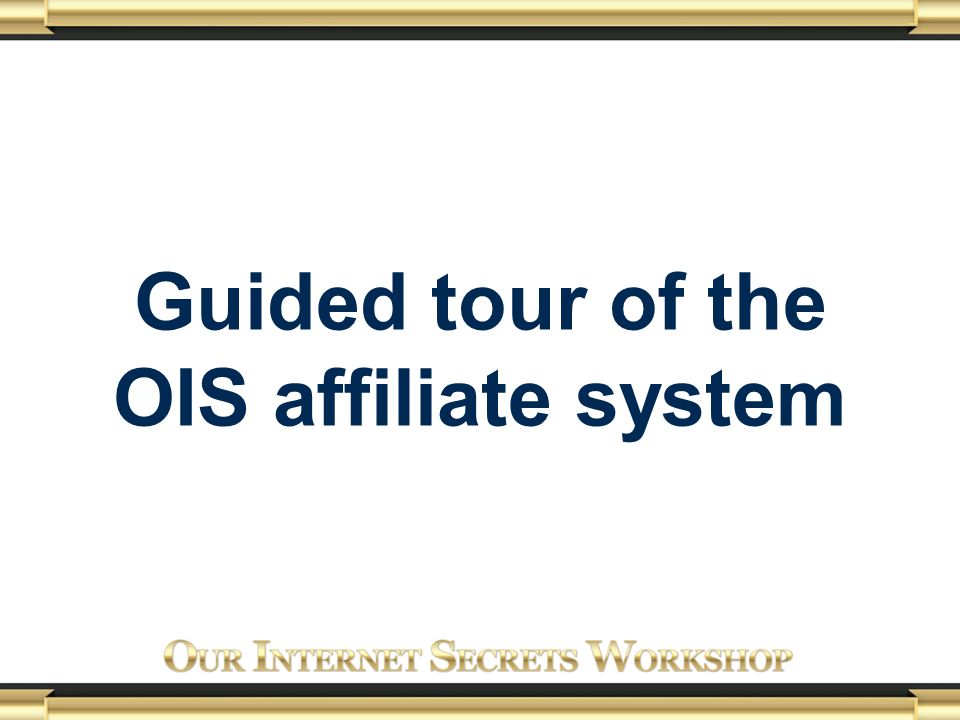 Guided tour of the OIS affiliate system

OUR INTERNET SECRETS WORKSHOP